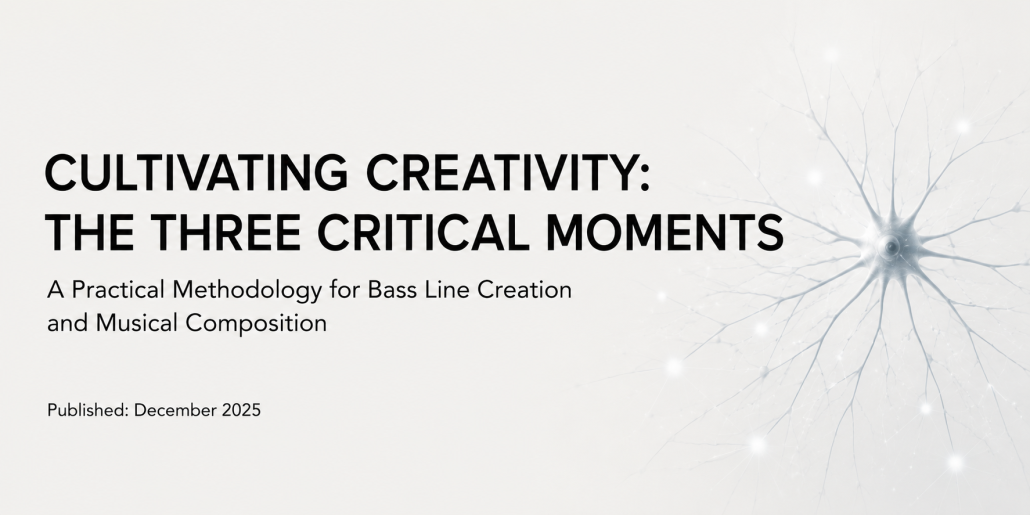 CULTIVATING CREATIVITY:
THE THREE CRITICAL MOMENTS

A Practical Methodology for Bass Line Creation and Musical Composition

Published: December 2025